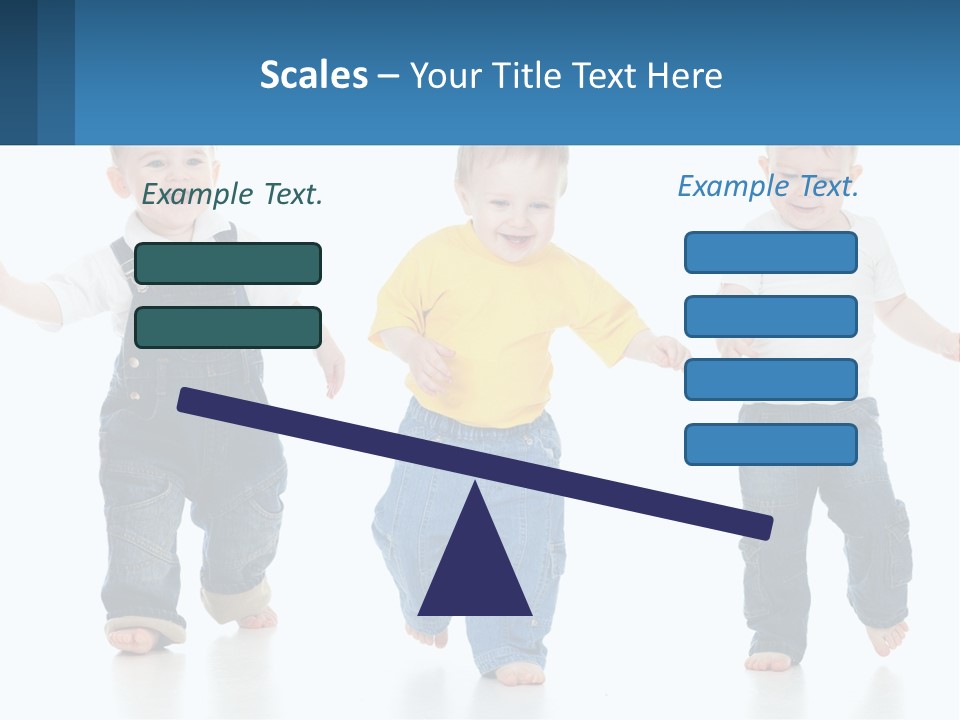 Scales – Your Title Text Here

Example Text.

Example Text.